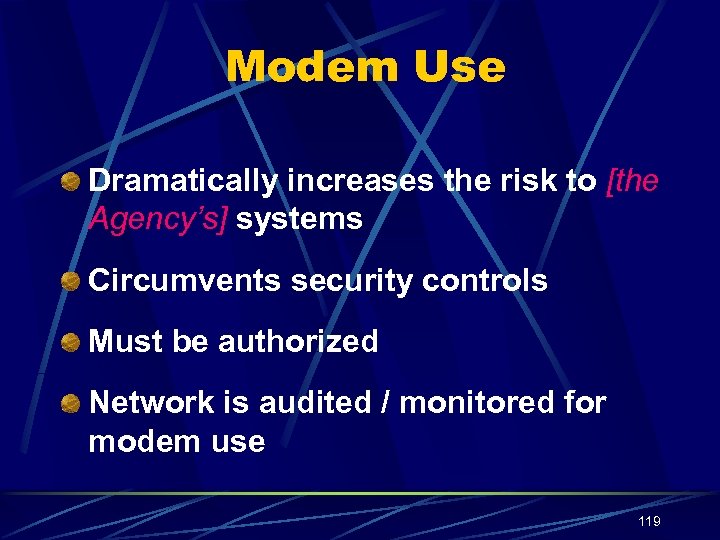 Modem Use

Dramatically increases the risk to [the Agency's] systems

Circumvents security controls

Must be authorized

Network is audited / monitored for modem use

119